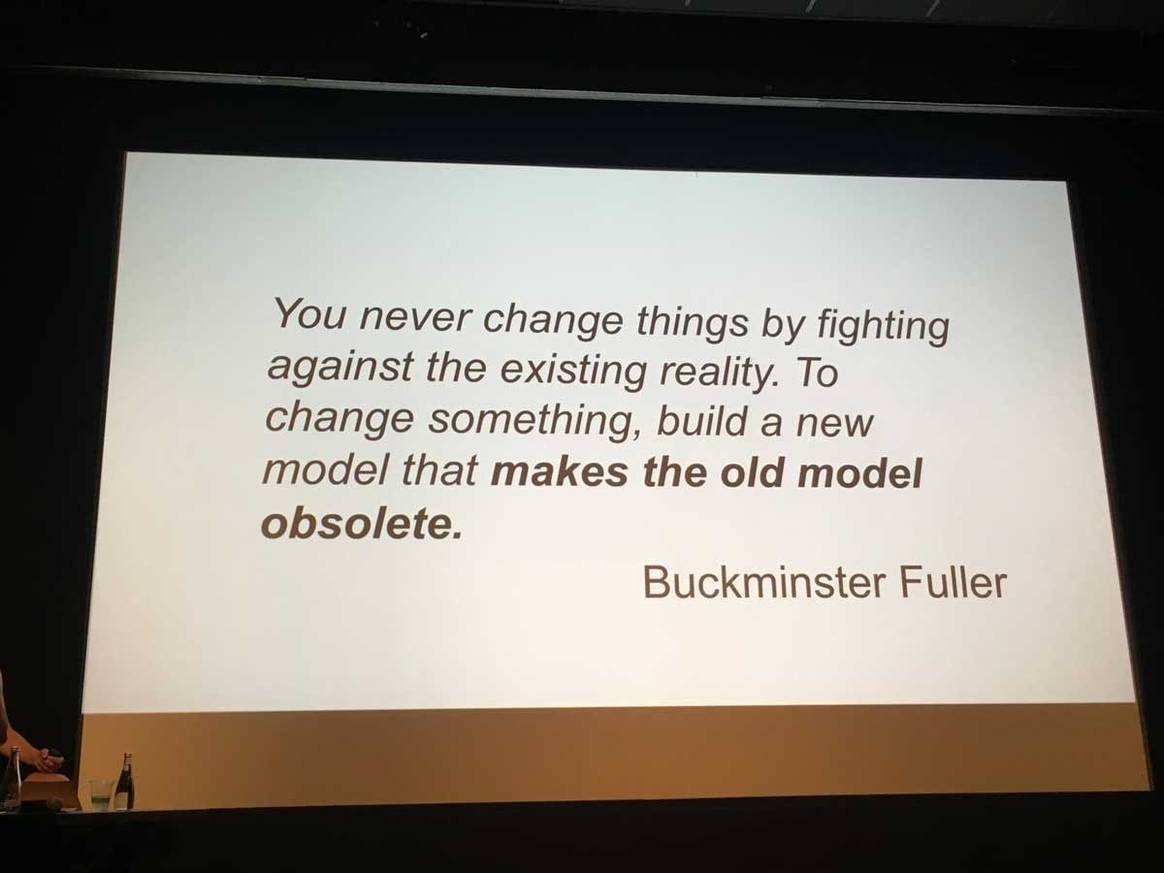 You never change things by fighting against the existing reality. To change something, build a new model that makes the old model obsolete.

Buckminster Fuller